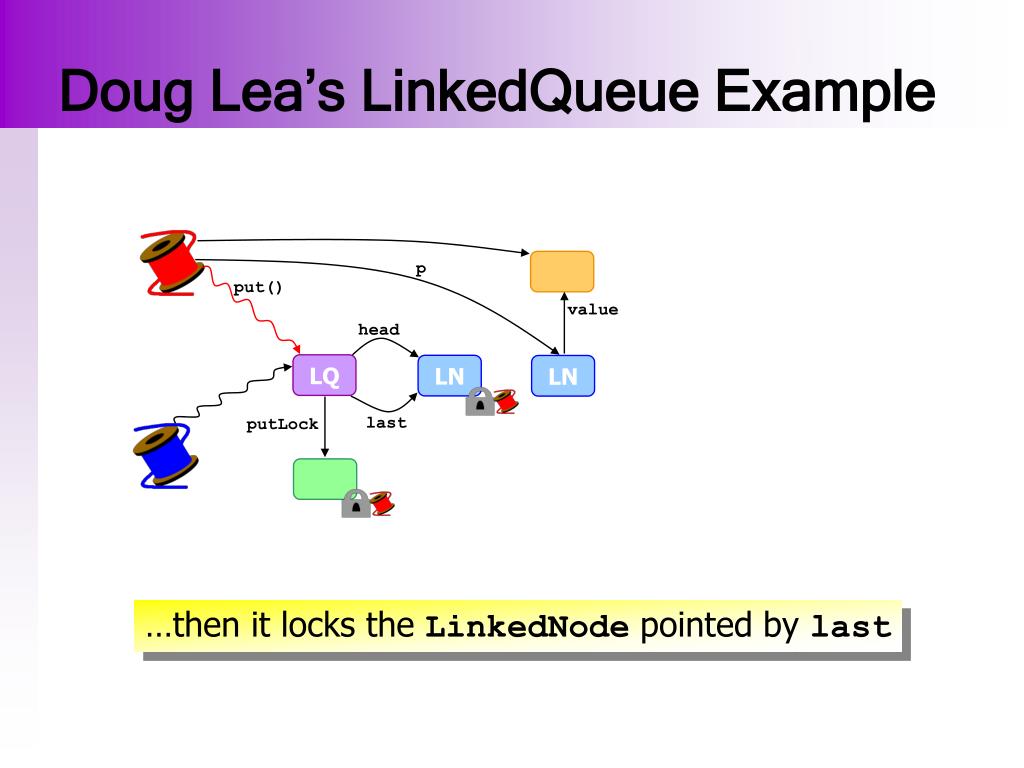 Doug Lea's LinkedQueue Example

p

put()

value

head

LQ

LN

LN

putLock

last

…then it locks the LinkedNode pointed by last